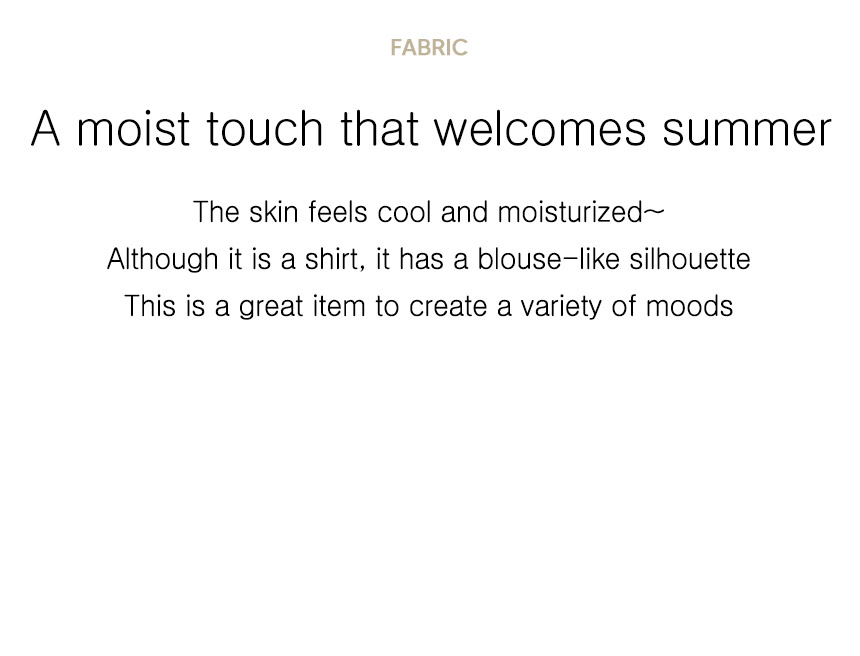 FABRIC

A moist touch that welcomes summer

The skin feels cool and moisturized~
Although it is a shirt, it has a blouse-like silhouette
This is a great item to create a variety of moods